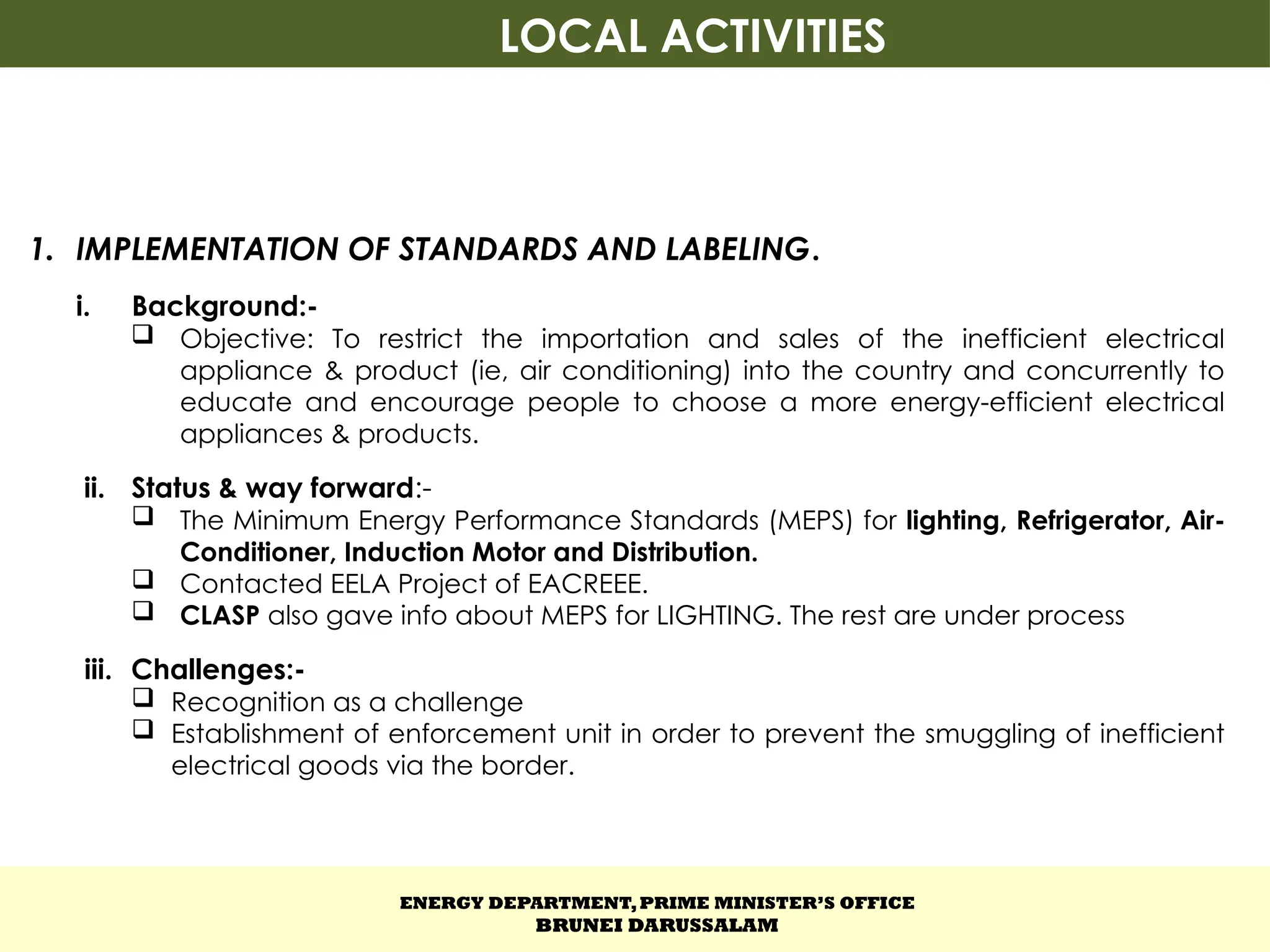 LOCAL ACTIVITIES

1. IMPLEMENTATION OF STANDARDS AND LABELING.

i. Background:-
❑ Objective: To restrict the importation and sales of the inefficient electrical appliance & product (ie, air conditioning) into the country and concurrently to educate and encourage people to choose a more energy-efficient electrical appliances & products.

ii. Status & way forward:-
❑ The Minimum Energy Performance Standards (MEPS) for lighting, Refrigerator, Air-Conditioner, Induction Motor and Distribution.
❑ Contacted EELA Project of EACREEE.
❑ CLASP also gave info about MEPS for LIGHTING. The rest are under process

iii. Challenges:-
❑ Recognition as a challenge
❑ Establishment of enforcement unit in order to prevent the smuggling of inefficient electrical goods via the border.

ENERGY DEPARTMENT, PRIME MINISTER'S OFFICE
BRUNEI DARUSSALAM